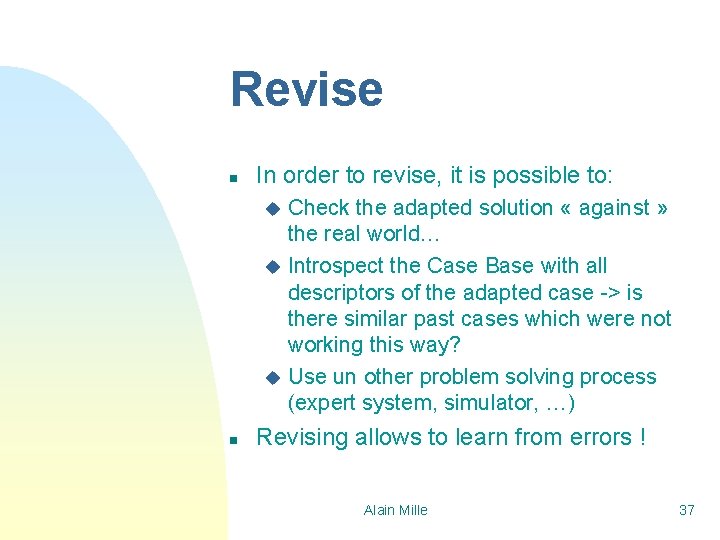 Revise

- In order to revise, it is possible to:
  - Check the adapted solution « against » the real world…
  - Introspect the Case Base with all descriptors of the adapted case -> is there similar past cases which were not working this way?
  - Use un other problem solving process (expert system, simulator, …)
- Revising allows to learn from errors !

Alain Mille

37